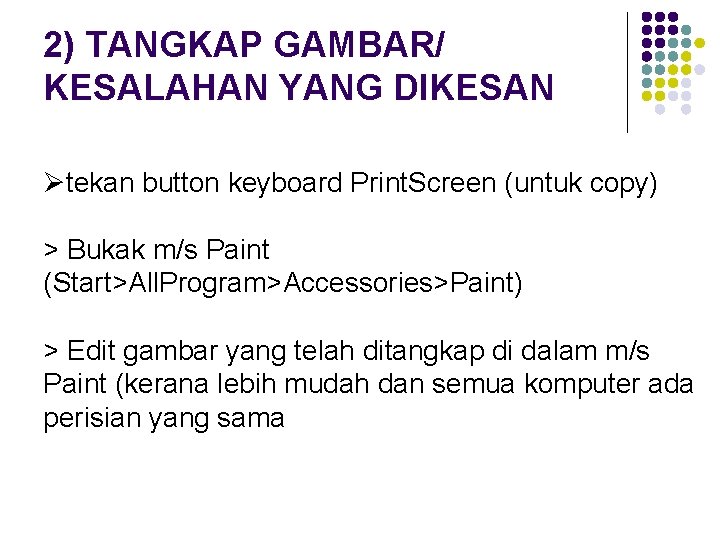 2) TANGKAP GAMBAR/ KESALAHAN YANG DIKESAN

➢tekan button keyboard PrintScreen (untuk copy)

> Bukak m/s Paint (Start>AllProgram>Accessories>Paint)

> Edit gambar yang telah ditangkap di dalam m/s Paint (kerana lebih mudah dan semua komputer ada perisian yang sama